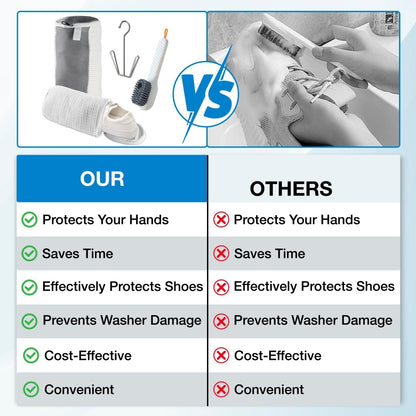 VS

| OUR | OTHERS |
|---|---|
| Protects Your Hands | Protects Your Hands |
| Saves Time | Saves Time |
| Effectively Protects Shoes | Effectively Protects Shoes |
| Prevents Washer Damage | Prevents Washer Damage |
| Cost-Effective | Cost-Effective |
| Convenient | Convenient |